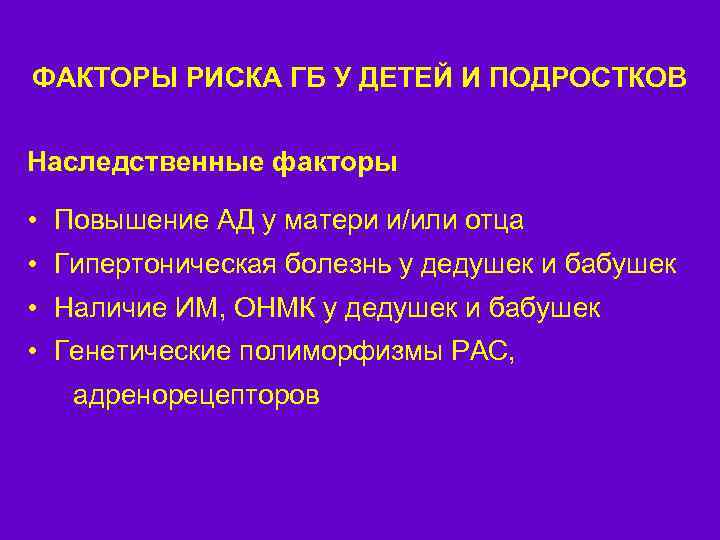 ФАКТОРЫ РИСКА ГБ У ДЕТЕЙ И ПОДРОСТКОВ

Наследственные факторы

• Повышение АД у матери и/или отца
• Гипертоническая болезнь у дедушек и бабушек
• Наличие ИМ, ОНМК у дедушек и бабушек
• Генетические полиморфизмы РАС, адренорецепторов